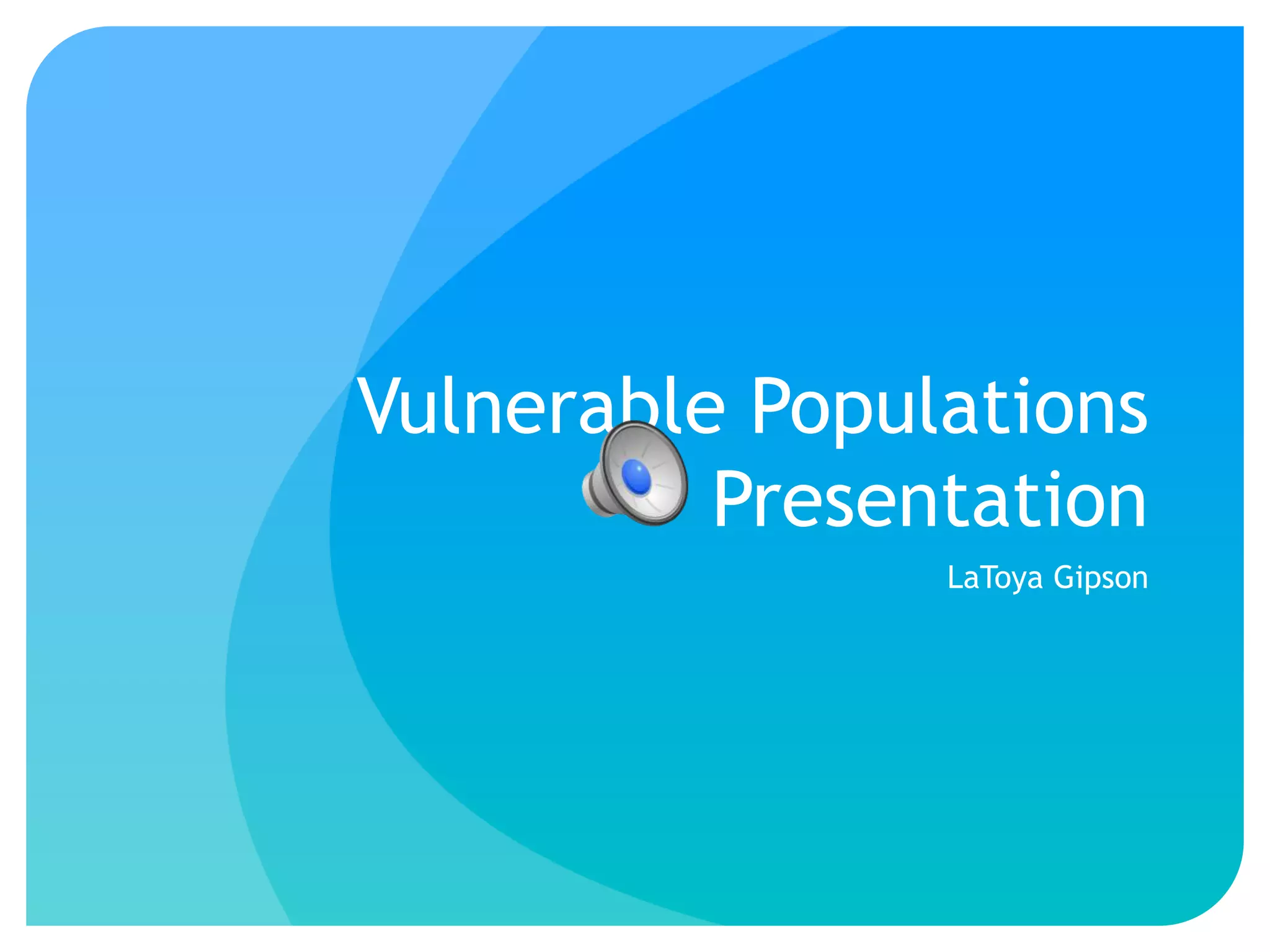 Vulnerable Populations Presentation

LaToya Gipson